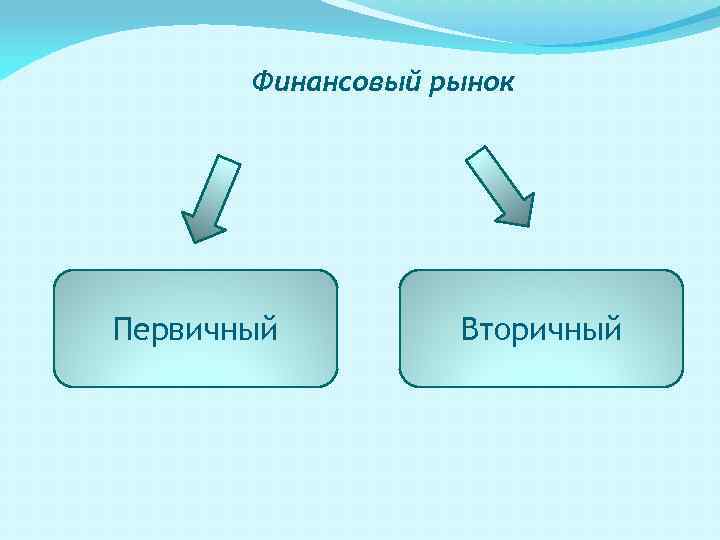 Финансовый рынок

Первичный

Вторичный